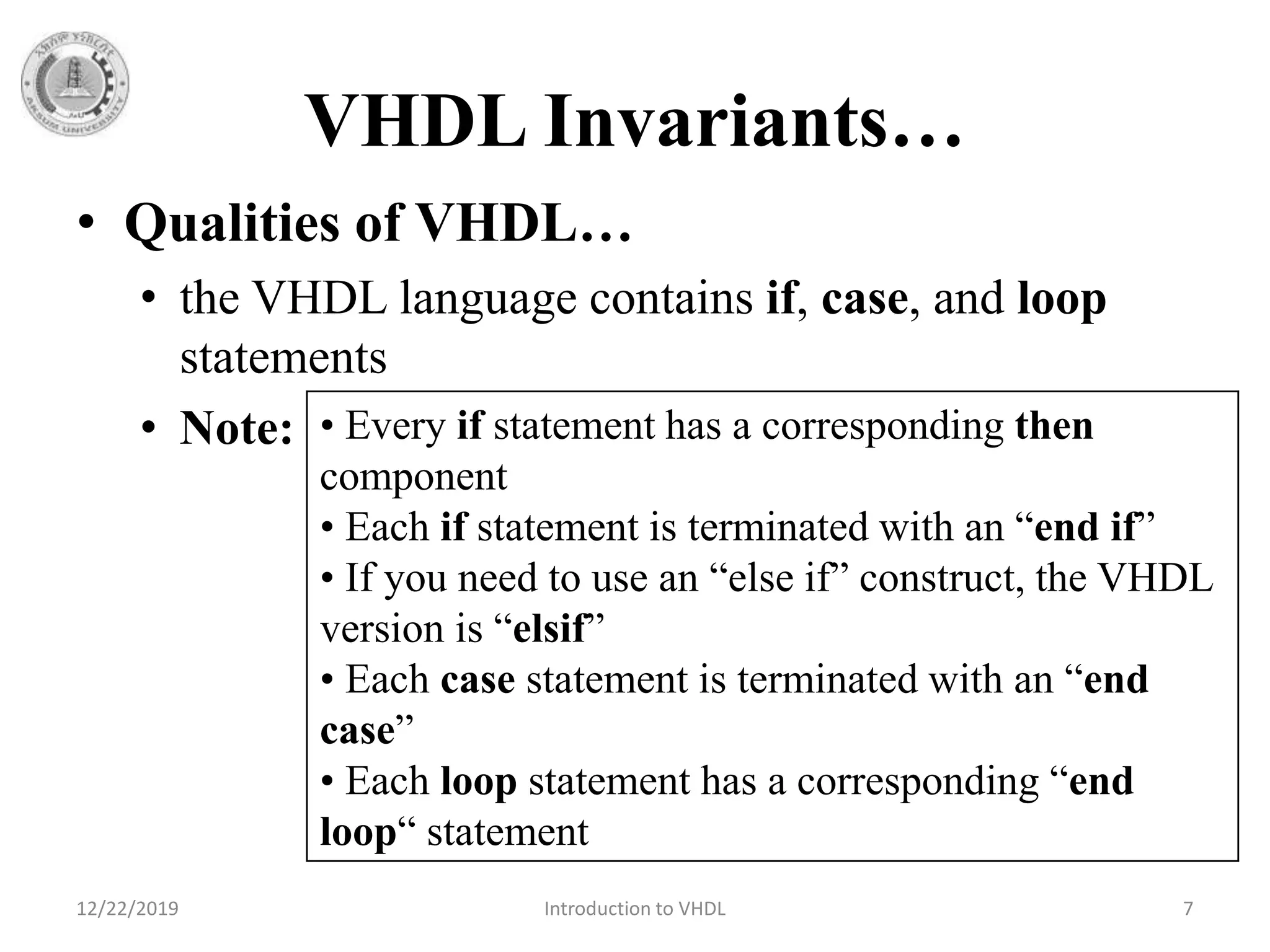 AKSUM UNIVERSITY

VHDL Invariants…

• Qualities of VHDL…

• the VHDL language contains if, case, and loop statements

• Note:

• Every if statement has a corresponding then component
• Each if statement is terminated with an “end if”
• If you need to use an “else if” construct, the VHDL version is “elsif”
• Each case statement is terminated with an “end case”
• Each loop statement has a corresponding “end loop“ statement

12/22/2019 Introduction to VHDL 7